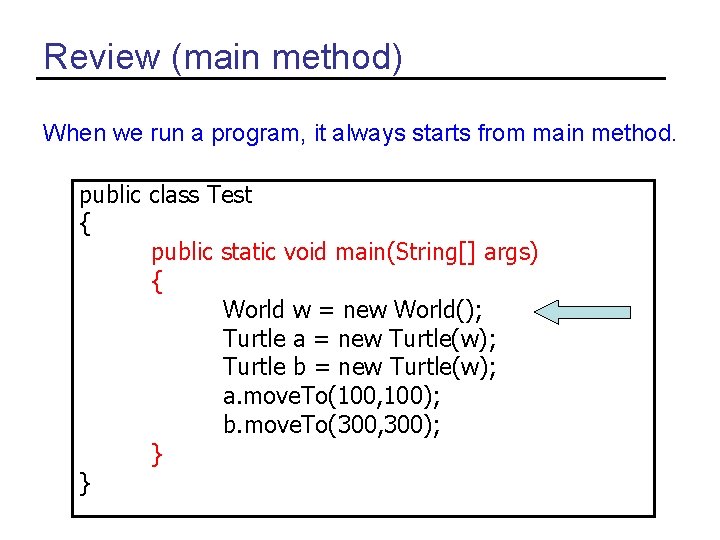 Review (main method)

When we run a program, it always starts from main method.

public class Test
{
public static void main(String[] args)
{
World w = new World();
Turtle a = new Turtle(w);
Turtle b = new Turtle(w);
a.moveTo(100,100);
b.moveTo(300,300);
}
}